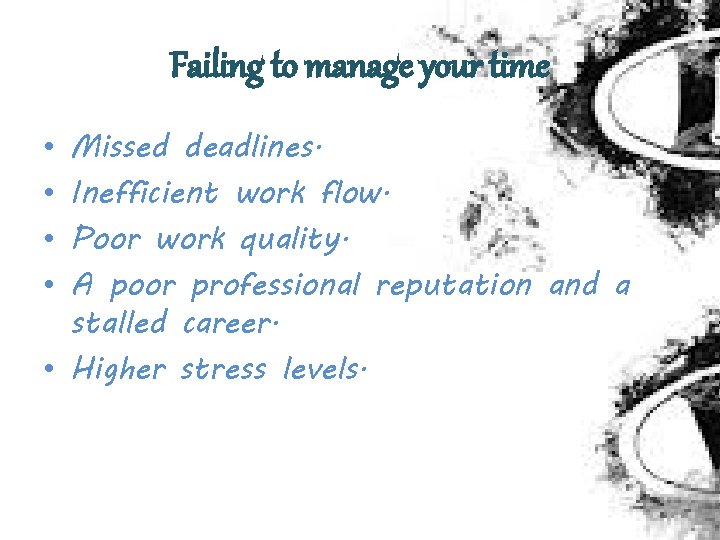 Failing to manage your time

• Missed deadlines.
• Inefficient work flow.
• Poor work quality.
• A poor professional reputation and a stalled career.
• Higher stress levels.